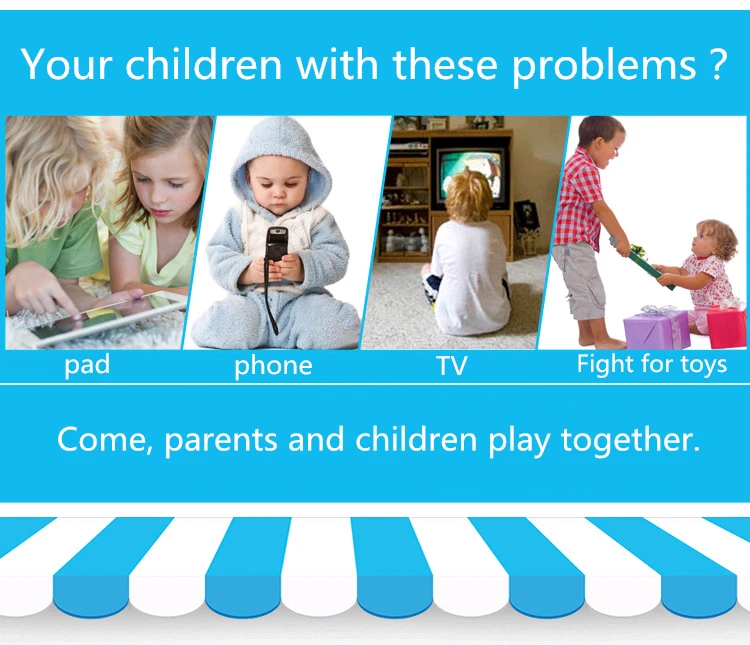 Your children with these problems ?

pad

phone

TV

Fight for toys

Come, parents and children play together.